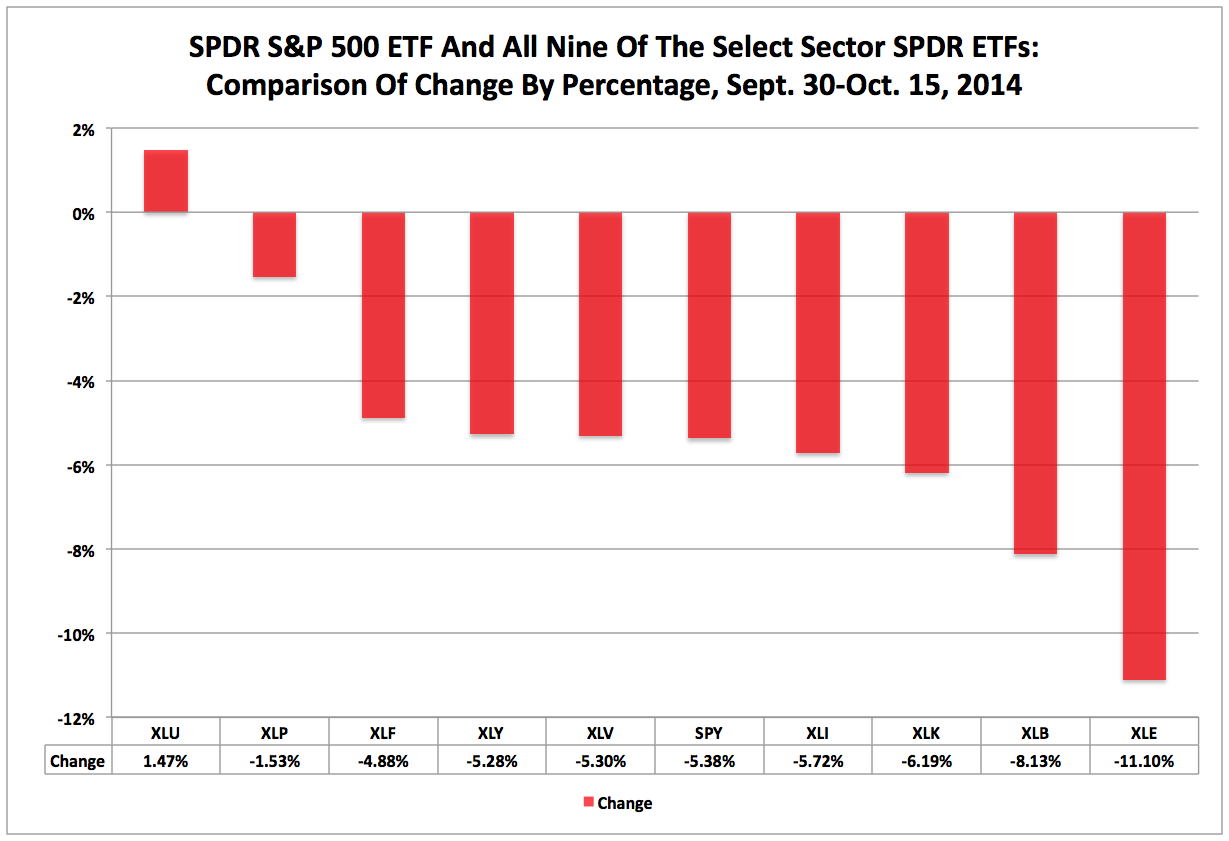 SPDR S&P 500 ETF And All Nine Of The Select Sector SPDR ETFs: Comparison Of Change By Percentage, Sept. 30-Oct. 15, 2014

2%
0%
-2%
-4%
-6%
-8%
-10%
-12%

| | XLU | XLP | XLF | XLY | XLV | SPY | XLI | XLK | XLB | XLE |
|---|---|---|---|---|---|---|---|---|---|---|
| Change | 1.47% | -1.53% | -4.88% | -5.28% | -5.30% | -5.38% | -5.72% | -6.19% | -8.13% | -11.10% |

Change